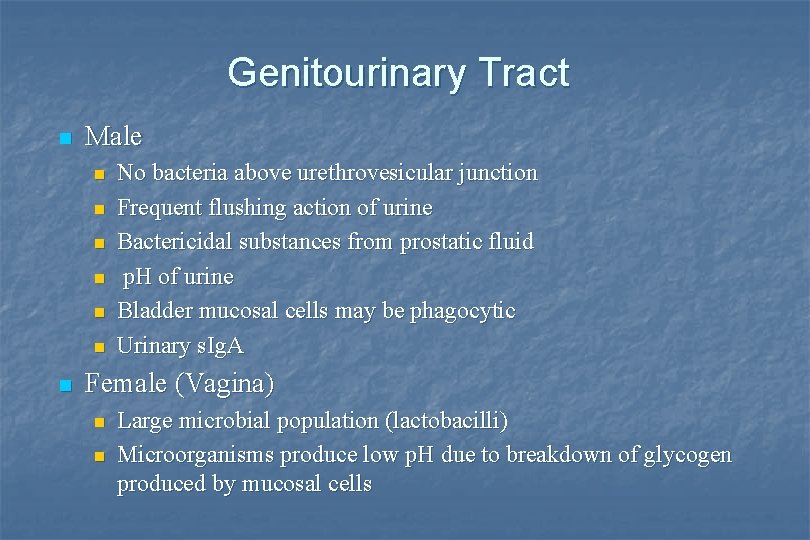 Genitourinary Tract

Male

No bacteria above urethrovesicular junction

Frequent flushing action of urine

Bactericidal substances from prostatic fluid

pH of urine

Bladder mucosal cells may be phagocytic

Urinary sIgA

Female (Vagina)

Large microbial population (lactobacilli)

Microorganisms produce low pH due to breakdown of glycogen produced by mucosal cells